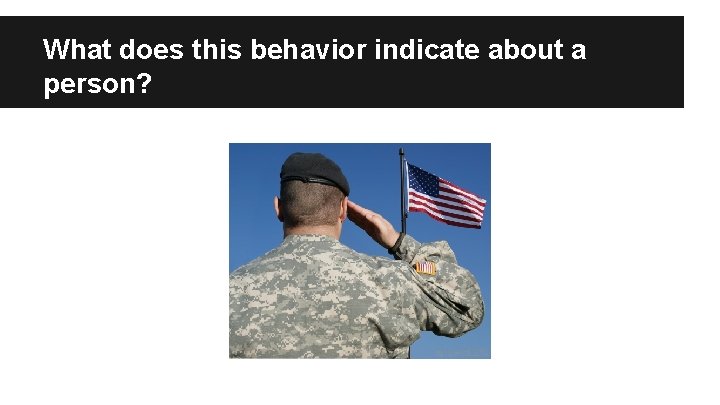 What does this behavior indicate about a person?